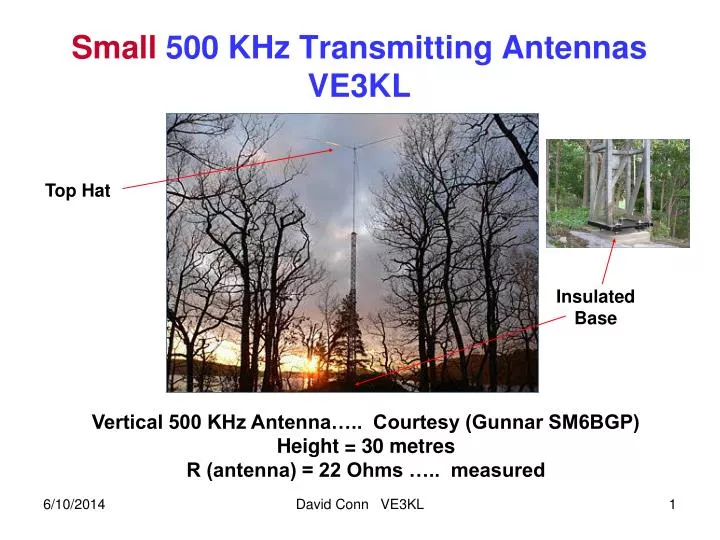 Small 500 KHz Transmitting Antennas
VE3KL

Top Hat

Insulated Base

Vertical 500 KHz Antenna….. Courtesy (Gunnar SM6BGP)
Height = 30 metres
R (antenna) = 22 Ohms ….. measured

6/10/2014

David Conn VE3KL

1